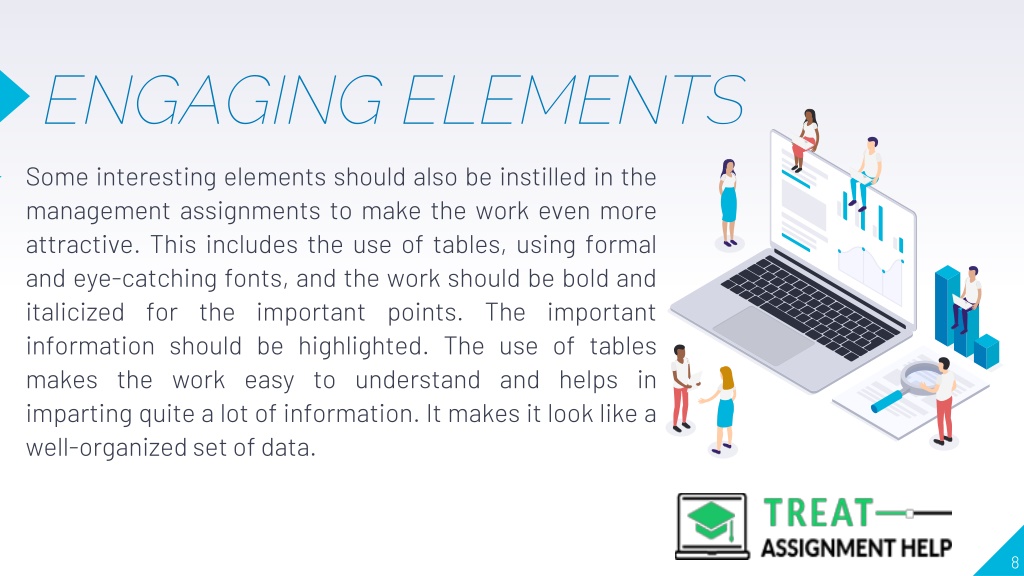 ENGAGING ELEMENTS

Some interesting elements should also be instilled in the management assignments to make the work even more attractive. This includes the use of tables, using formal and eye-catching fonts, and the work should be bold and italicized for the important points. The important information should be highlighted. The use of tables makes the work easy to understand and helps in imparting quite a lot of information. It makes it look like a well-organized set of data.

TREAT
ASSIGNMENT HELP

8